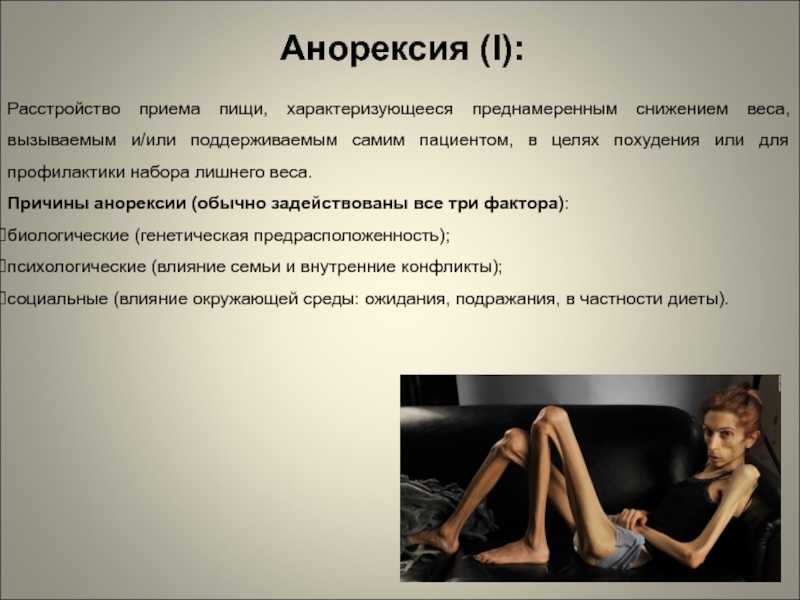 Анорексия (I):

Расстройство приема пищи, характеризующееся преднамеренным снижением веса, вызываемым и/или поддерживаемым самим пациентом, в целях похудения или для профилактики набора лишнего веса.

Причины анорексии (обычно задействованы все три фактора):
биологические (генетическая предрасположенность);
психологические (влияние семьи и внутренние конфликты);
социальные (влияние окружающей среды: ожидания, подражания, в частности диеты).